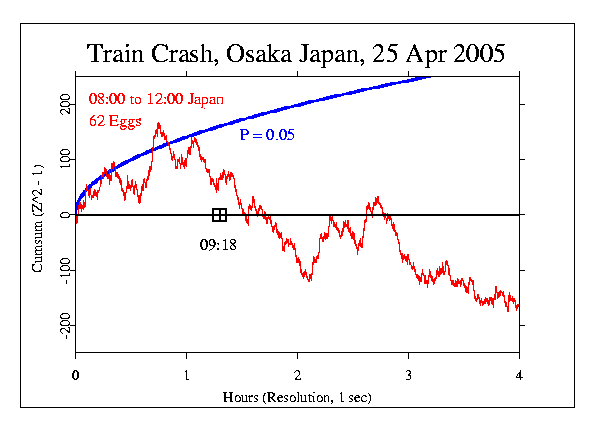 Train Crash, Osaka Japan, 25 Apr 2005

08:00 to 12:00 Japan
62 Eggs

P = 0.05

09:18

Cumsum (Z^2 - 1)

200
100
0
-100
-200

0
1
2
3
4

Hours (Resolution, 1 sec)